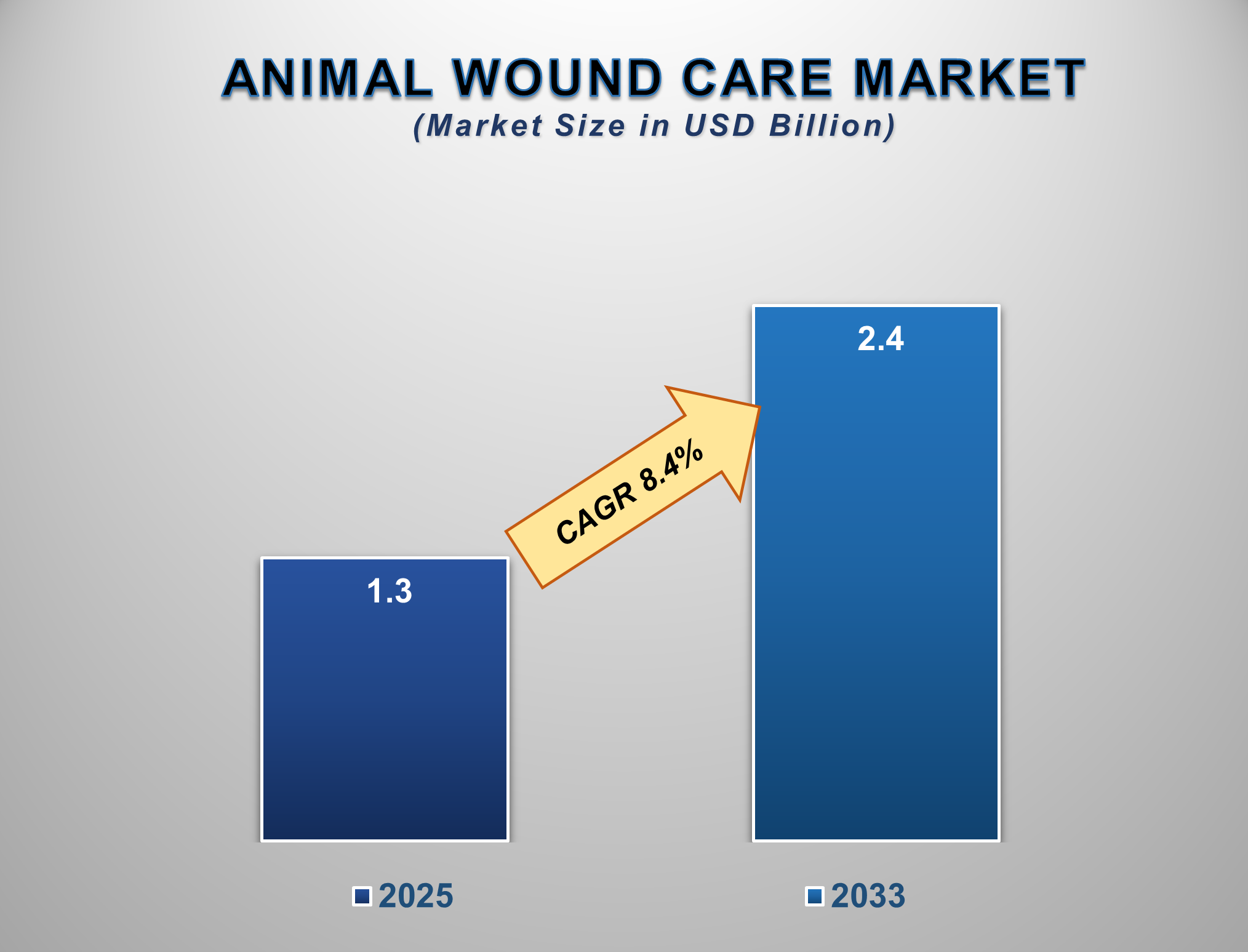 ANIMAL WOUND CARE MARKET
(Market Size in USD Billion)

1.3

CAGR 8.4%

2.4

2025

2033